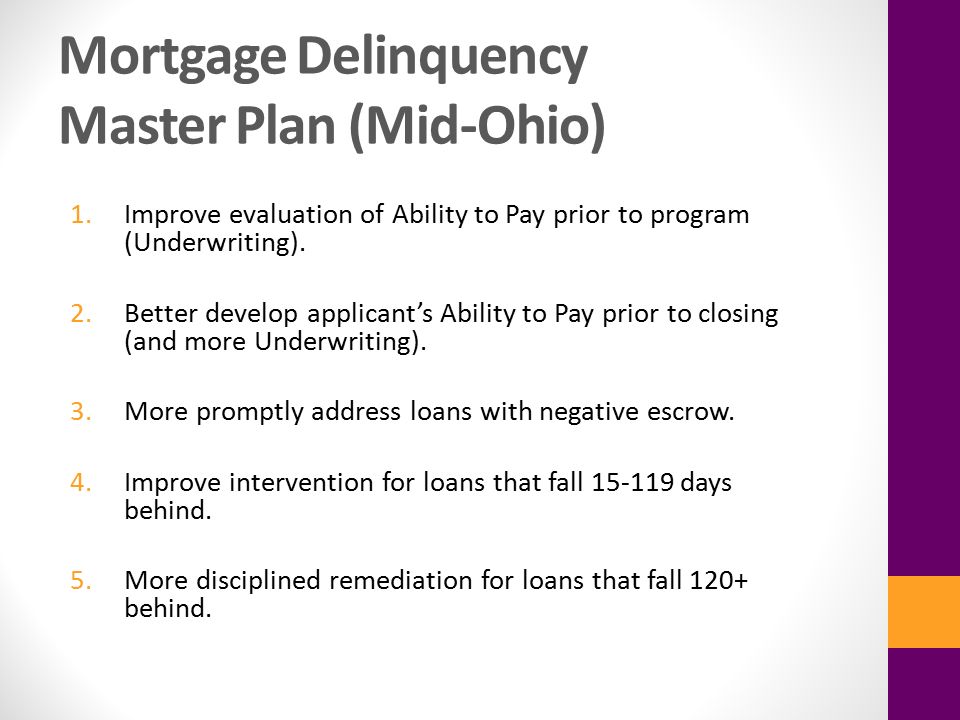 Mortgage Delinquency Master Plan (Mid-Ohio)

1. Improve evaluation of Ability to Pay prior to program (Underwriting).

2. Better develop applicant's Ability to Pay prior to closing (and more Underwriting).

3. More promptly address loans with negative escrow.

4. Improve intervention for loans that fall 15-119 days behind.

5. More disciplined remediation for loans that fall 120+ behind.